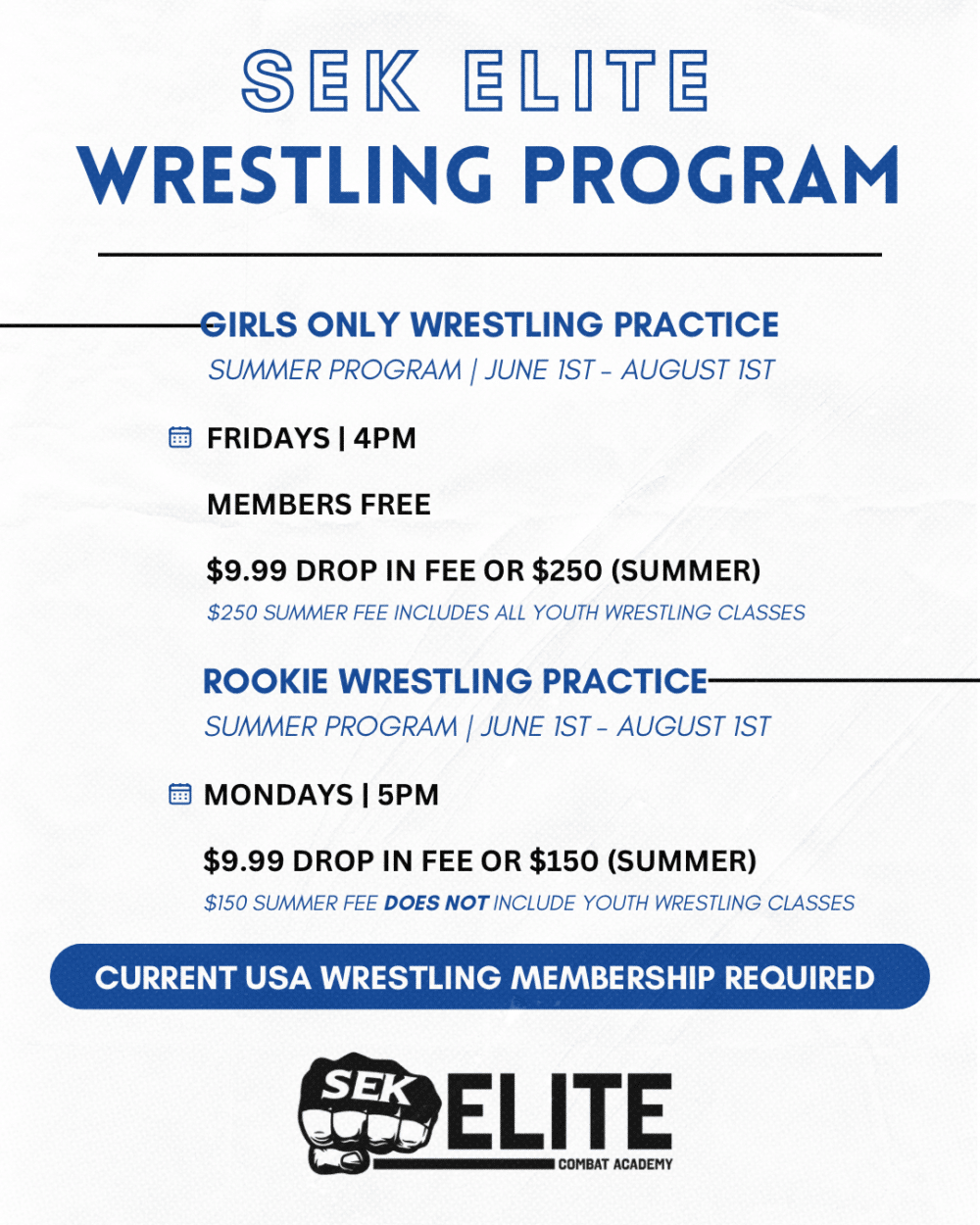 SEK ELITE
WRESTLING PROGRAM

GIRLS ONLY WRESTLING PRACTICE
SUMMER PROGRAM | JUNE 1ST - AUGUST 1ST

FRIDAYS | 4PM

MEMBERS FREE

$9.99 DROP IN FEE OR $250 (SUMMER)
$250 SUMMER FEE INCLUDES ALL YOUTH WRESTLING CLASSES

ROOKIE WRESTLING PRACTICE
SUMMER PROGRAM | JUNE 1ST - AUGUST 1ST

MONDAYS | 5PM

$9.99 DROP IN FEE OR $150 (SUMMER)
$150 SUMMER FEE DOES NOT INCLUDE YOUTH WRESTLING CLASSES

CURRENT USA WRESTLING MEMBERSHIP REQUIRED

SEK ELITE
COMBAT ACADEMY